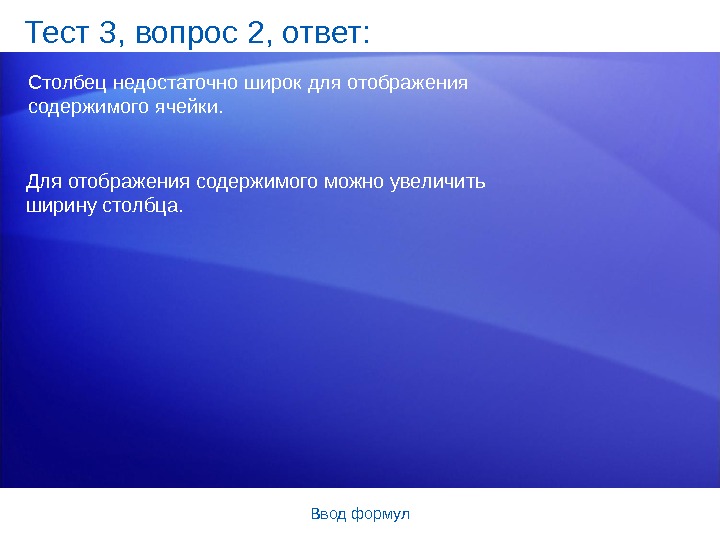 Тест 3, вопрос 2, ответ:

Столбец недостаточно широк для отображения содержимого ячейки.

Для отображения содержимого можно увеличить ширину столбца.

Ввод формул